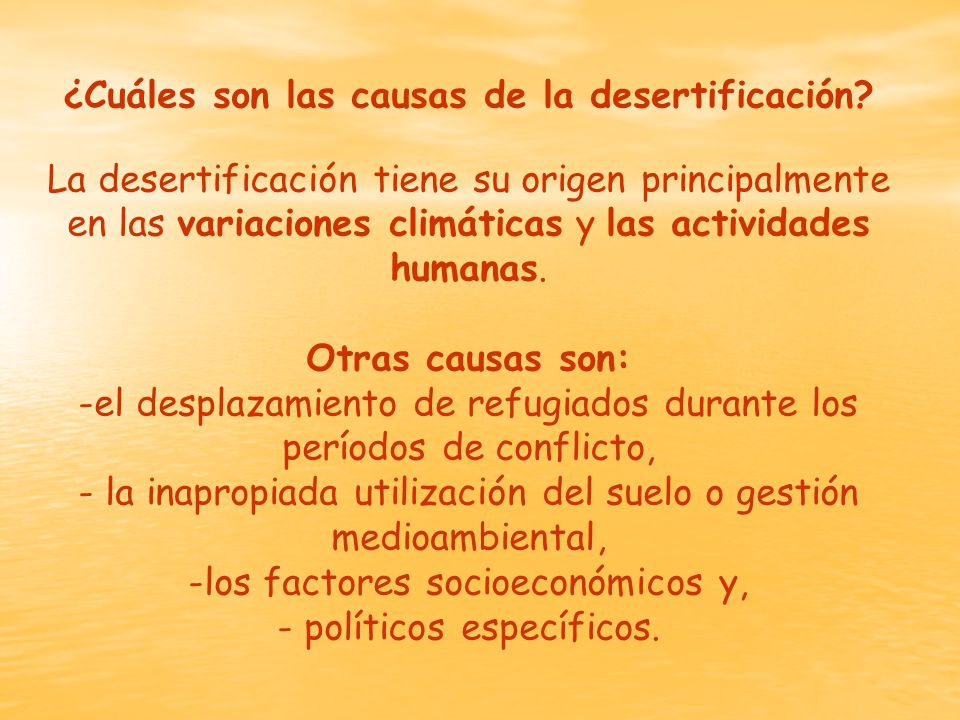 ¿Cuáles son las causas de la desertificación?

La desertificación tiene su origen principalmente en las variaciones climáticas y las actividades humanas.

Otras causas son:
-el desplazamiento de refugiados durante los períodos de conflicto,
- la inapropiada utilización del suelo o gestión medioambiental,
-los factores socioeconómicos y,
- políticos específicos.